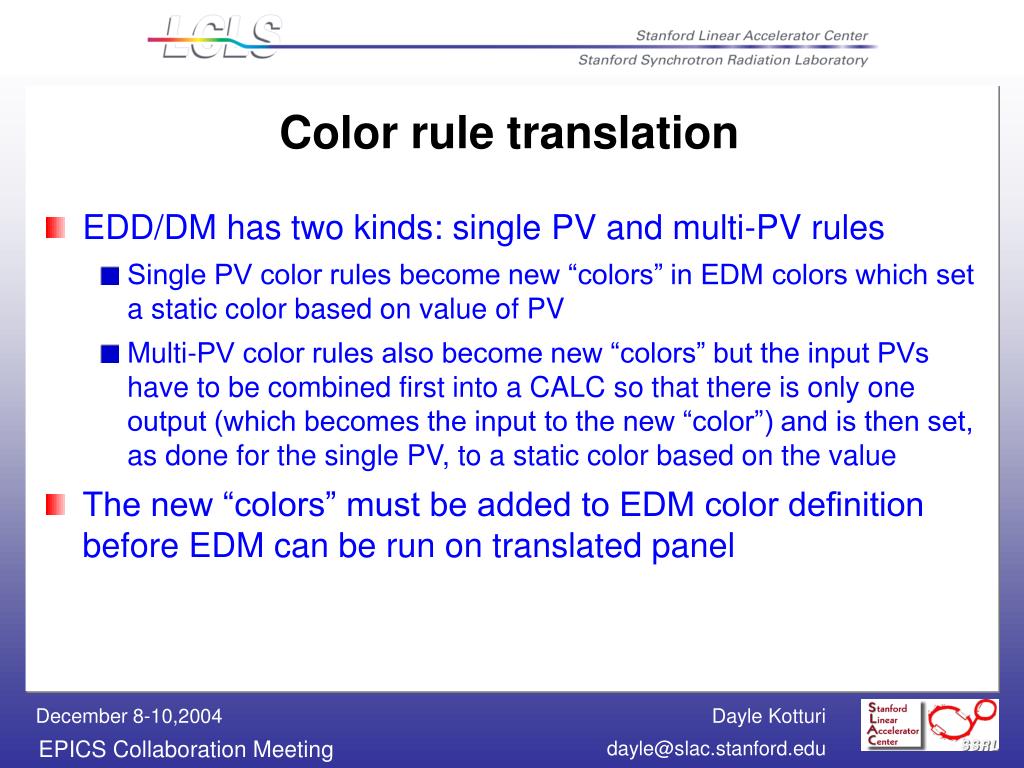 LCLS

Stanford Linear Accelerator Center

Stanford Synchrotron Radiation Laboratory

Color rule translation

EDD/DM has two kinds: single PV and multi-PV rules

Single PV color rules become new “colors” in EDM colors which set a static color based on value of PV

Multi-PV color rules also become new “colors” but the input PVs have to be combined first into a CALC so that there is only one output (which becomes the input to the new “color”) and is then set, as done for the single PV, to a static color based on the value

The new “colors” must be added to EDM color definition before EDM can be run on translated panel

December 8-10,2004

EPICS Collaboration Meeting

Dayle Kotturi

dayle@slac.stanford.edu

Stanford Linear Accelerator Center

SSRL